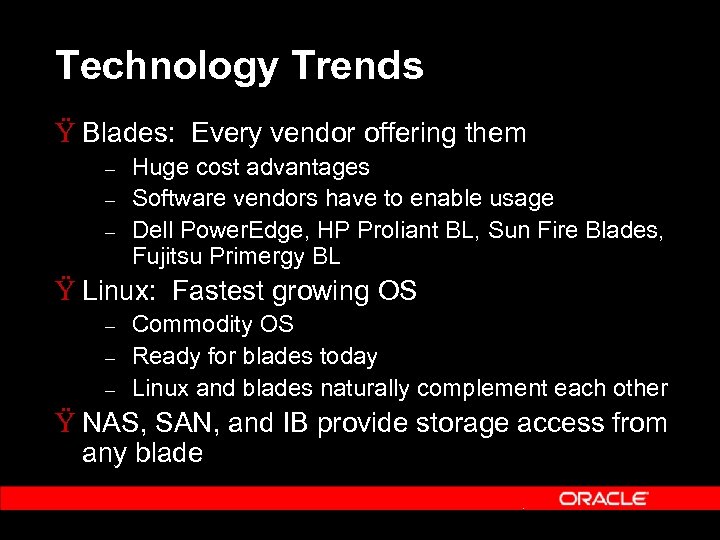 Technology Trends

Ÿ Blades: Every vendor offering them
– Huge cost advantages
– Software vendors have to enable usage
– Dell PowerEdge, HP Proliant BL, Sun Fire Blades, Fujitsu Primergy BL

Ÿ Linux: Fastest growing OS
– Commodity OS
– Ready for blades today
– Linux and blades naturally complement each other

Ÿ NAS, SAN, and IB provide storage access from any blade

ORACLE